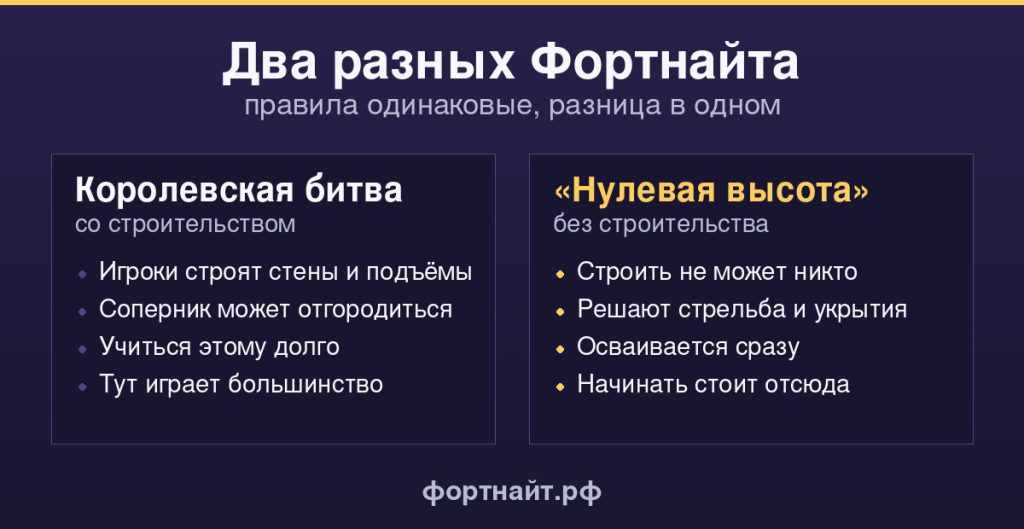 Два разных Фортнайта
правила одинаковые, разница в одном

Королевская битва
со строительством

- Игроки строят стены и подъёмы
- Соперник может отгородиться
- Учиться этому долго
- Тут играет большинство

«Нулевая высота»
без строительства

- Строить не может никто
- Решают стрельба и укрытия
- Осваивается сразу
- Начинать стоит отсюда

фортнайт.рф